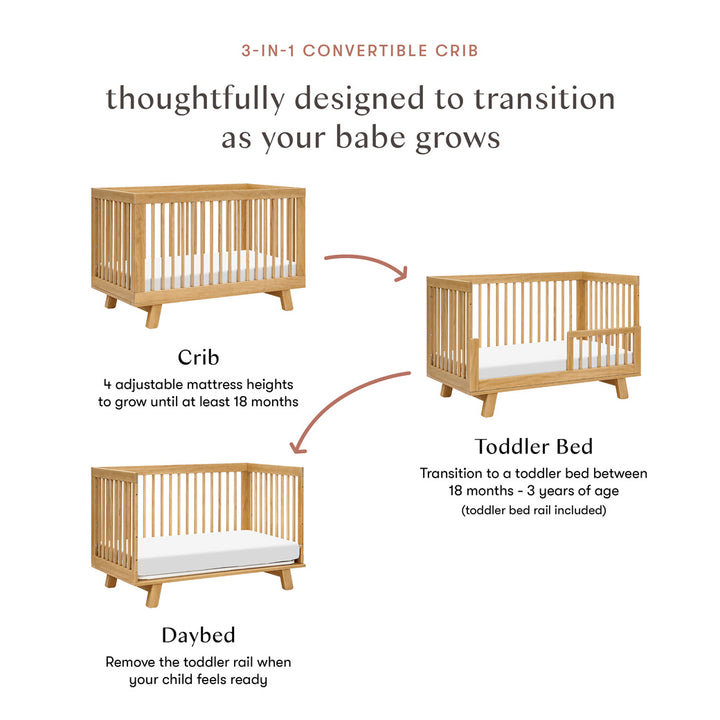 3-IN-1 CONVERTIBLE CRIB

thoughtfully designed to transition as your babe grows

Crib

4 adjustable mattress heights to grow until at least 18 months

Toddler Bed

Transition to a toddler bed between 18 months - 3 years of age

(toddler bed rail included)

Daybed

Remove the toddler rail when your child feels ready